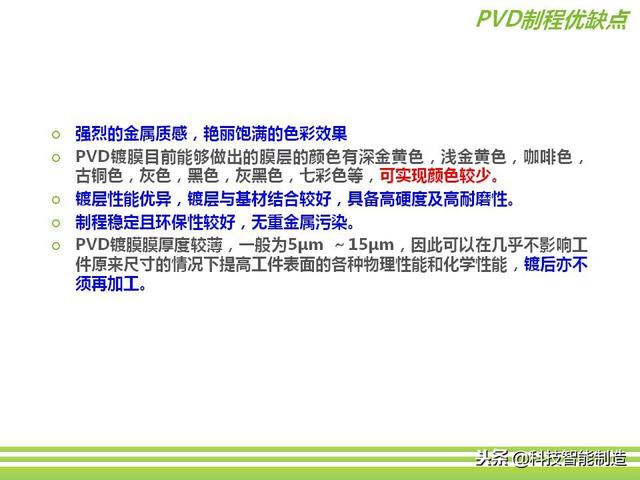 PVD制程优缺点

强烈的金属质感，艳丽饱满的色彩效果

PVD镀膜目前能够做出的膜层的颜色有深金黄色，浅金黄色，咖啡色，古铜色，灰色，黑色，灰黑色，七彩色等，可实现颜色较少。

镀层性能优异，镀层与基材结合较好，具备高硬度及高耐磨性。

制程稳定且环保性较好，无重金属污染。

PVD镀膜膜厚度较薄，一般为5μm ～15μm，因此可以在几乎不影响工件原来尺寸的情况下提高工件表面的各种物理性能和化学性能，镀后亦不须再加工。

头条 @科技智能制造